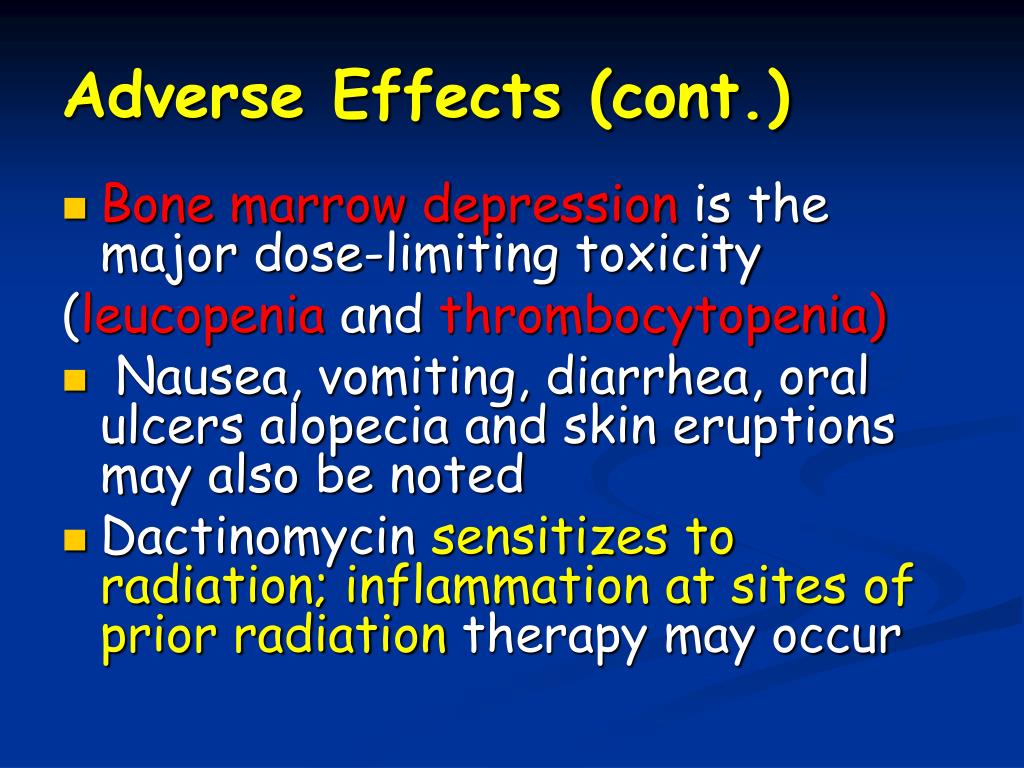 Adverse Effects (cont.)

Bone marrow depression is the major dose-limiting toxicity

(leucopenia and thrombocytopenia)

Nausea, vomiting, diarrhea, oral ulcers alopecia and skin eruptions may also be noted

Dactinomycin sensitizes to radiation; inflammation at sites of prior radiation therapy may occur